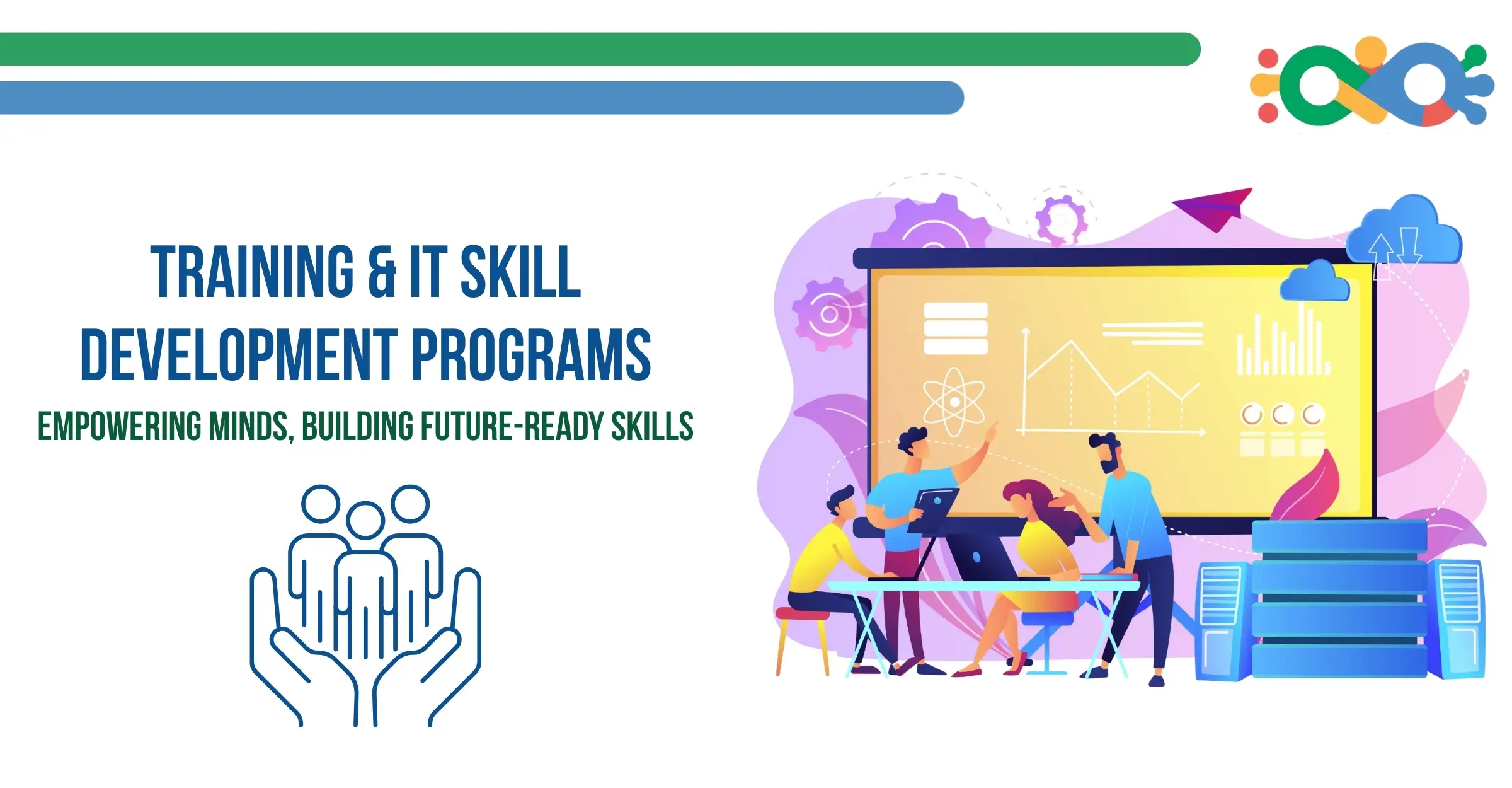 TRAINING & IT SKILL DEVELOPMENT PROGRAMS

EMPOWERING MINDS, BUILDING FUTURE-READY SKILLS